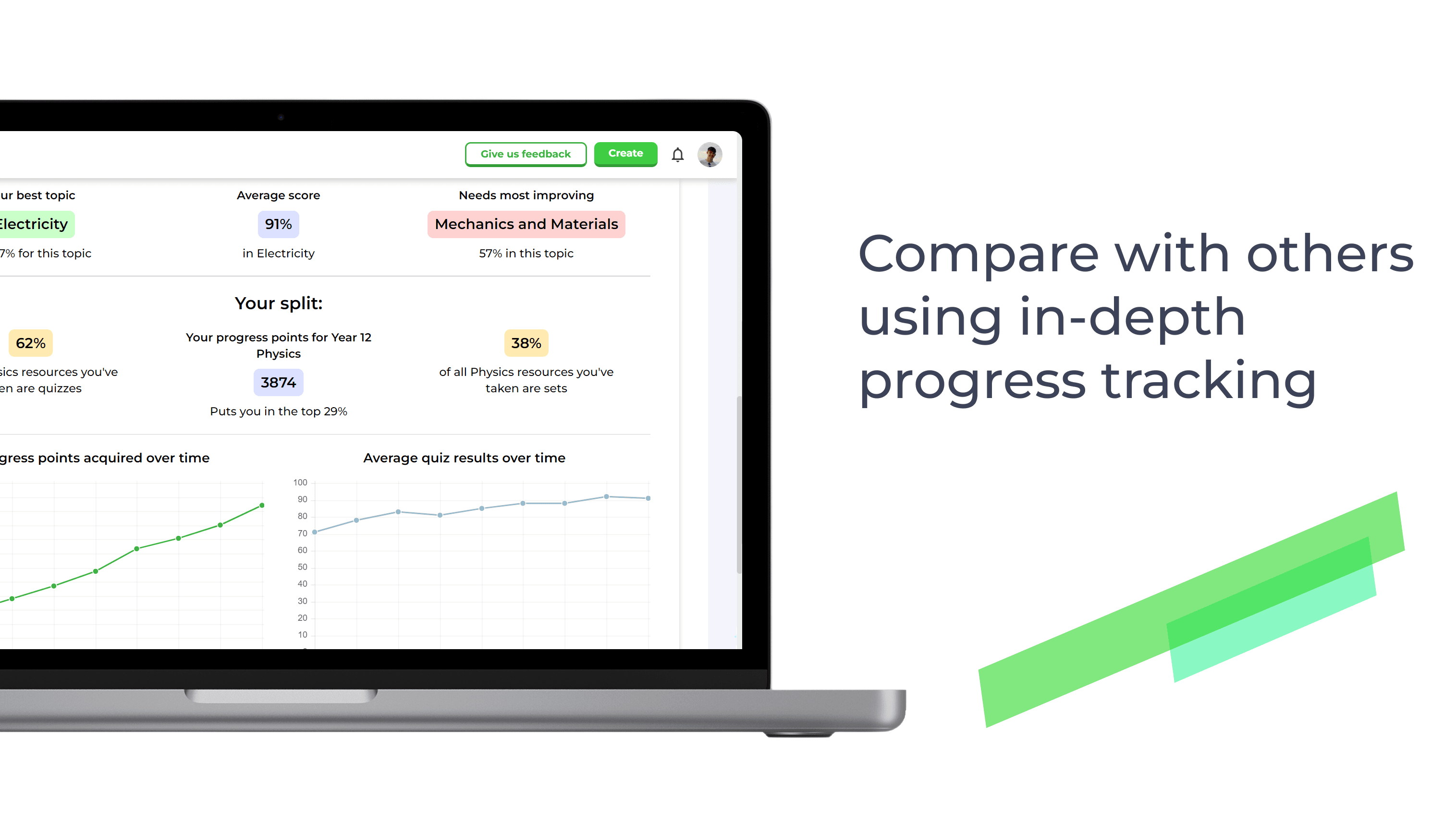 Give us feedback
Create

ur best topic
Electricity
7% for this topic

Average score
91%
in Electricity

Needs most improving
Mechanics and Materials
57% in this topic

Your split:

62%
sics resources you've en are quizzes

Your progress points for Year 12 Physics
3874
Puts you in the top 29%

38%
of all Physics resources you've taken are sets

gress points acquired over time

Average quiz results over time

100
90
80
70
60
50
40
30
20
10

Compare with others using in-depth progress tracking